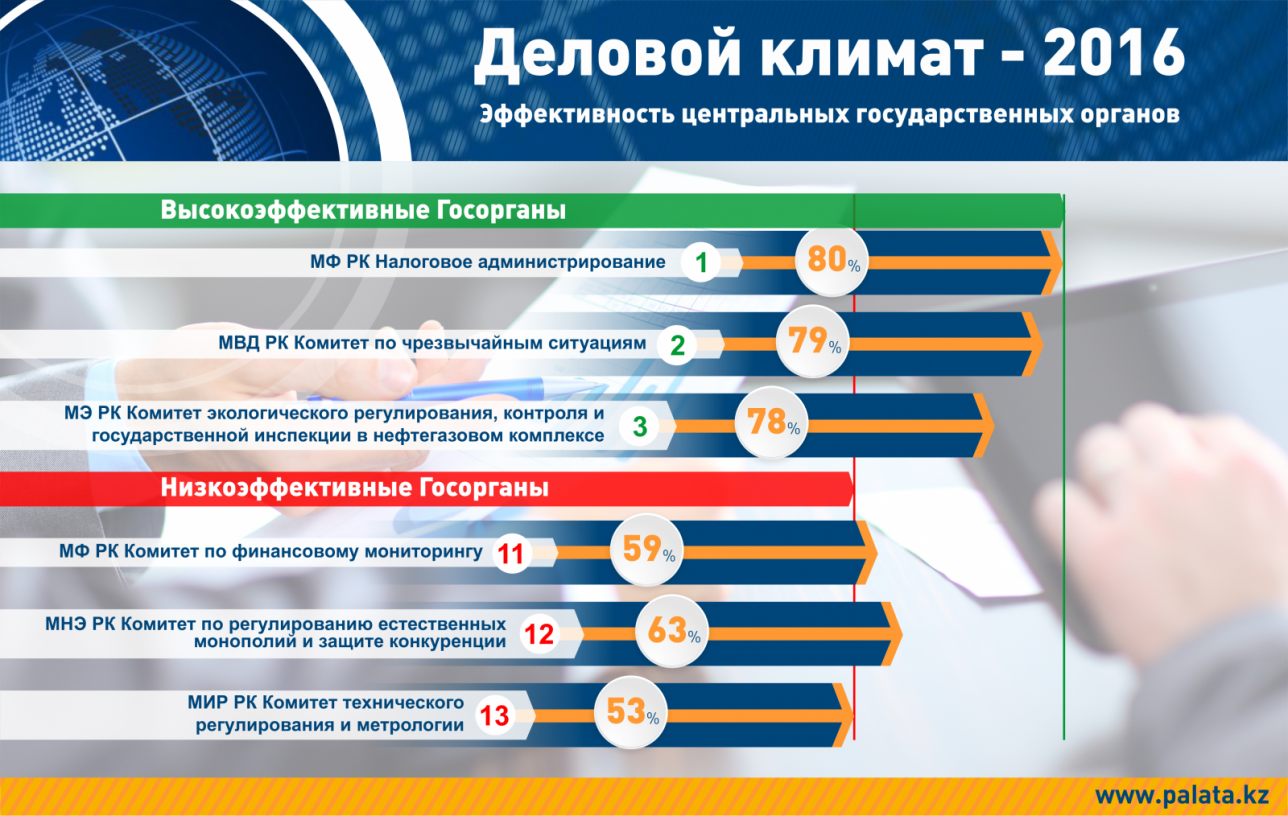 Деловой климат - 2016

Эффективность центральных государственных органов

Высокоэффективные Госорганы

МФ РК Налоговое администрирование 1 80%

МВД РК Комитет по чрезвычайным ситуациям 2 79%

МЭ РК Комитет экологического регулирования, контроля и государственной инспекции в нефтегазовом комплексе 3 78%

Низкоэффективные Госорганы

МФ РК Комитет по финансовому мониторингу 11 59%

МНЭ РК Комитет по регулированию естественных монополий и защите конкуренции 12 63%

МИР РК Комитет технического регулирования и метрологии 13 53%

www.palata.kz